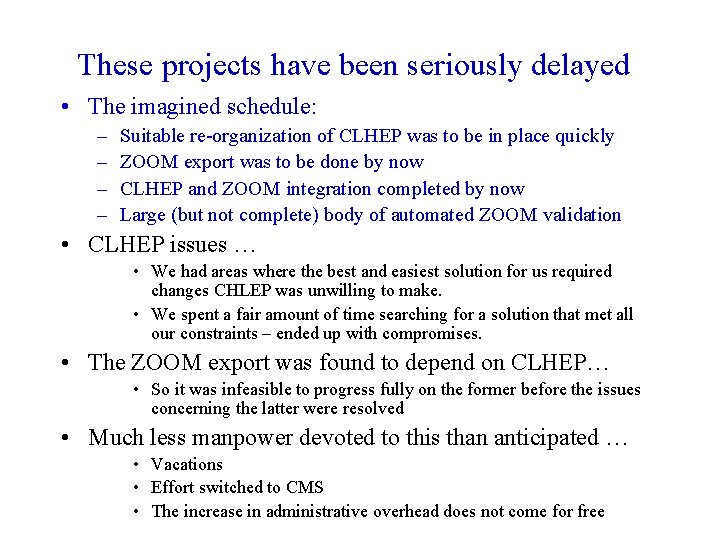 These projects have been seriously delayed

• The imagined schedule:
  – Suitable re-organization of CLHEP was to be in place quickly
  – ZOOM export was to be done by now
  – CLHEP and ZOOM integration completed by now
  – Large (but not complete) body of automated ZOOM validation
• CLHEP issues …
  • We had areas where the best and easiest solution for us required changes CHLEP was unwilling to make.
  • We spent a fair amount of time searching for a solution that met all our constraints – ended up with compromises.
• The ZOOM export was found to depend on CLHEP…
  • So it was infeasible to progress fully on the former before the issues concerning the latter were resolved
• Much less manpower devoted to this than anticipated …
  • Vacations
  • Effort switched to CMS
  • The increase in administrative overhead does not come for free